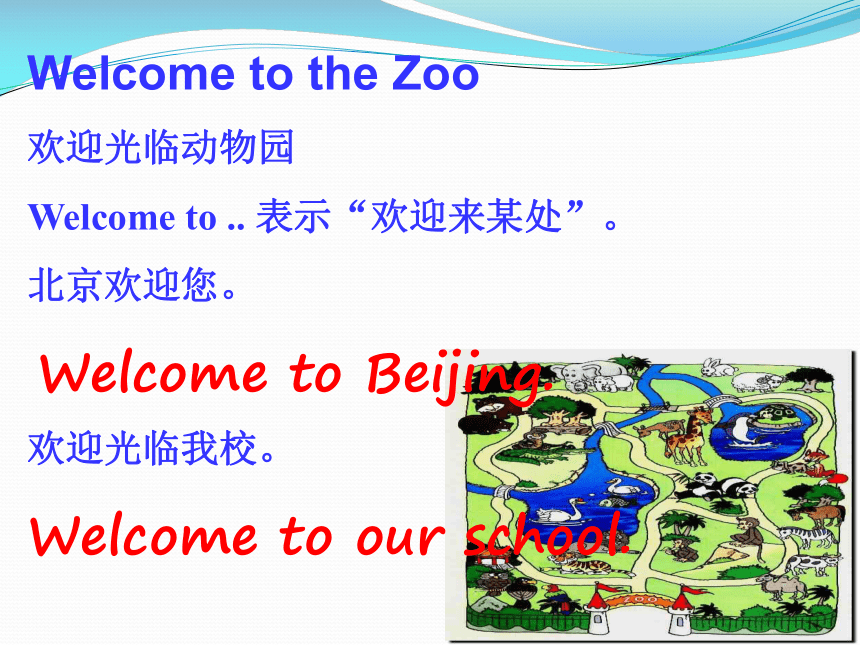 Welcome to the Zoo

欢迎光临动物园

Welcome to .. 表示“欢迎来某处”。

北京欢迎您。

Welcome to Beijing.

欢迎光临我校。

Welcome to our school.

ZOO